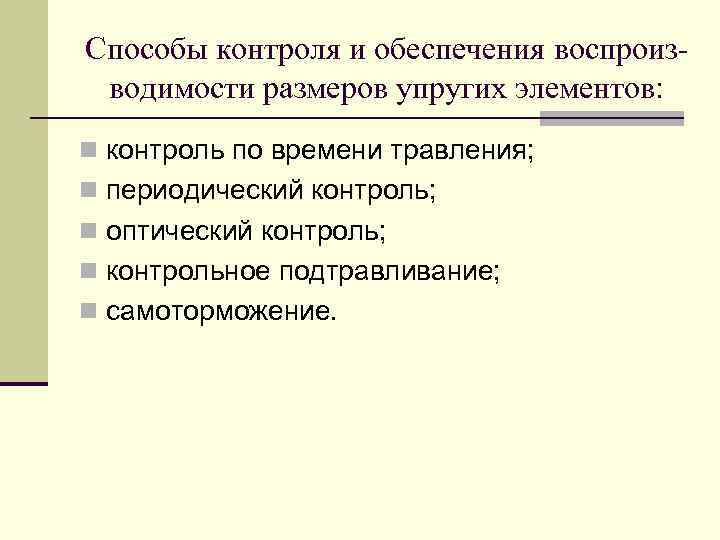 Способы контроля и обеспечения воспроизводимости размеров упругих элементов:

- контроль по времени травления;
- периодический контроль;
- оптический контроль;
- контрольное подтравливание;
- самоторможение.